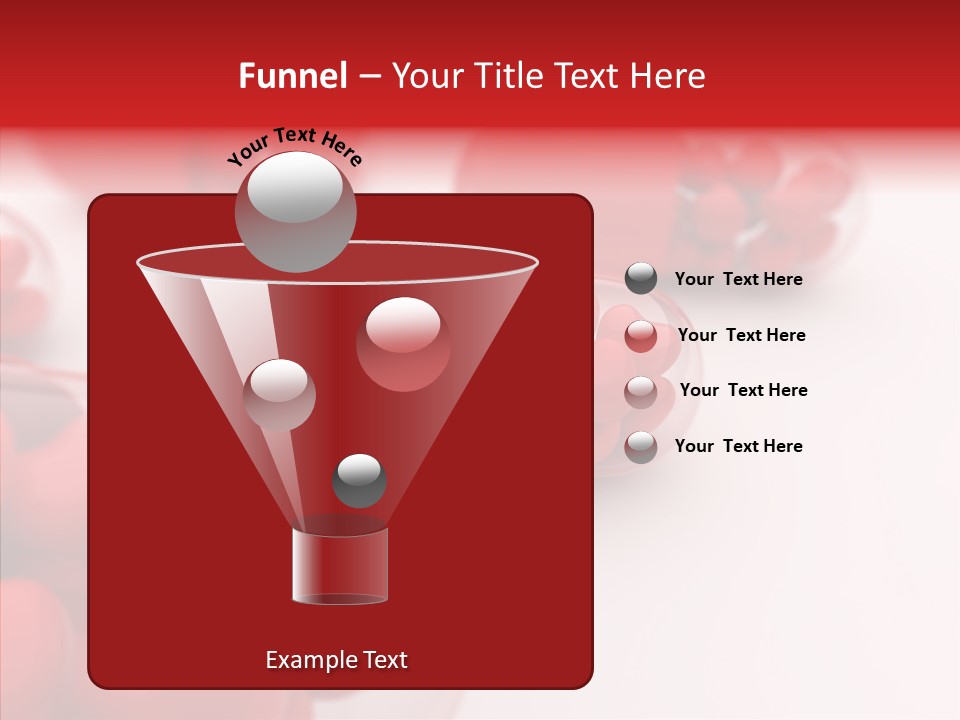 Funnel – Your Title Text Here

Your Text Here

Your Text Here

Your Text Here

Your Text Here

Your Text Here

Example Text